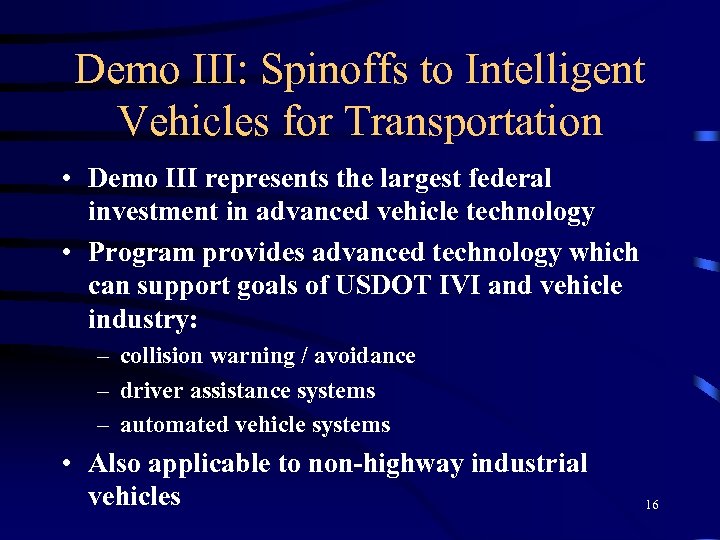 Demo III: Spinoffs to Intelligent Vehicles for Transportation

• Demo III represents the largest federal investment in advanced vehicle technology

• Program provides advanced technology which can support goals of USDOT IVI and vehicle industry:
– collision warning / avoidance
– driver assistance systems
– automated vehicle systems

• Also applicable to non-highway industrial vehicles

16